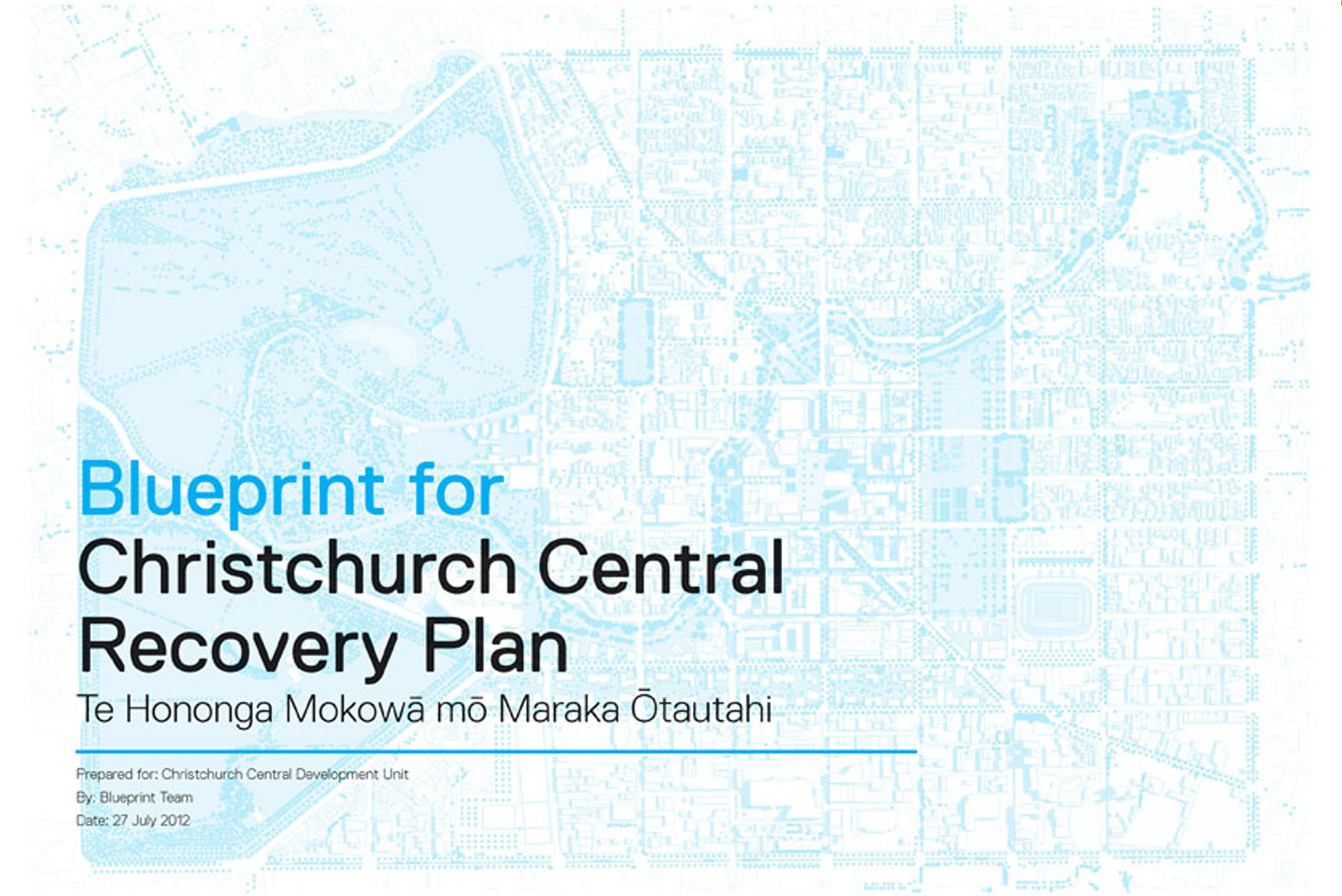 Blueprint for
Christchurch Central
Recovery Plan
Te Hononga Mokowā mō Maraka Ōtautahi

Prepared for: Christchurch Central Development Unit
By: Blueprint Team
Date: 27 July 2012